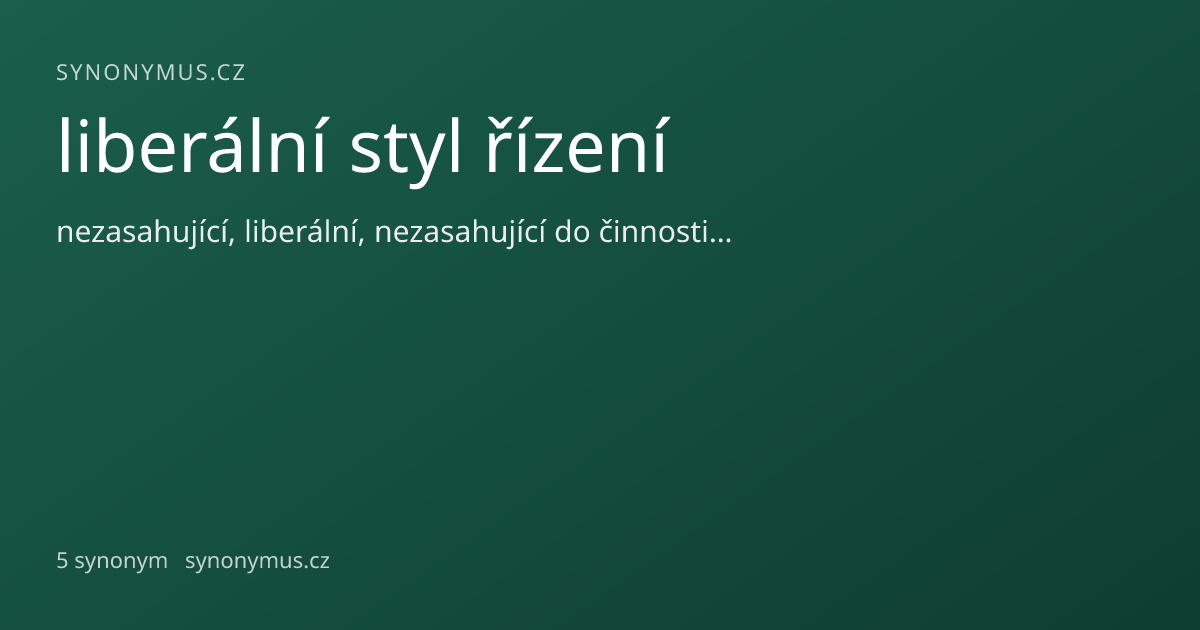 SYNONYMUS.CZ

liberální styl řízení

nezasahující, liberální, nezasahující do činnosti…

5 synonym synonymus.cz